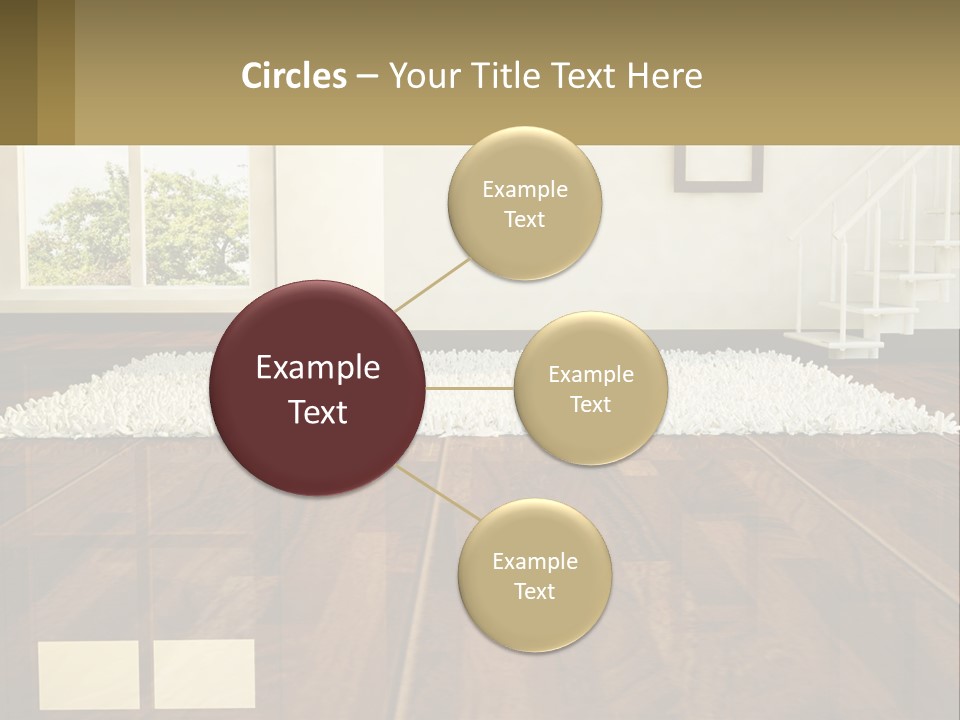 Circles – Your Title Text Here

Example Text

Example Text

Example Text

Example Text